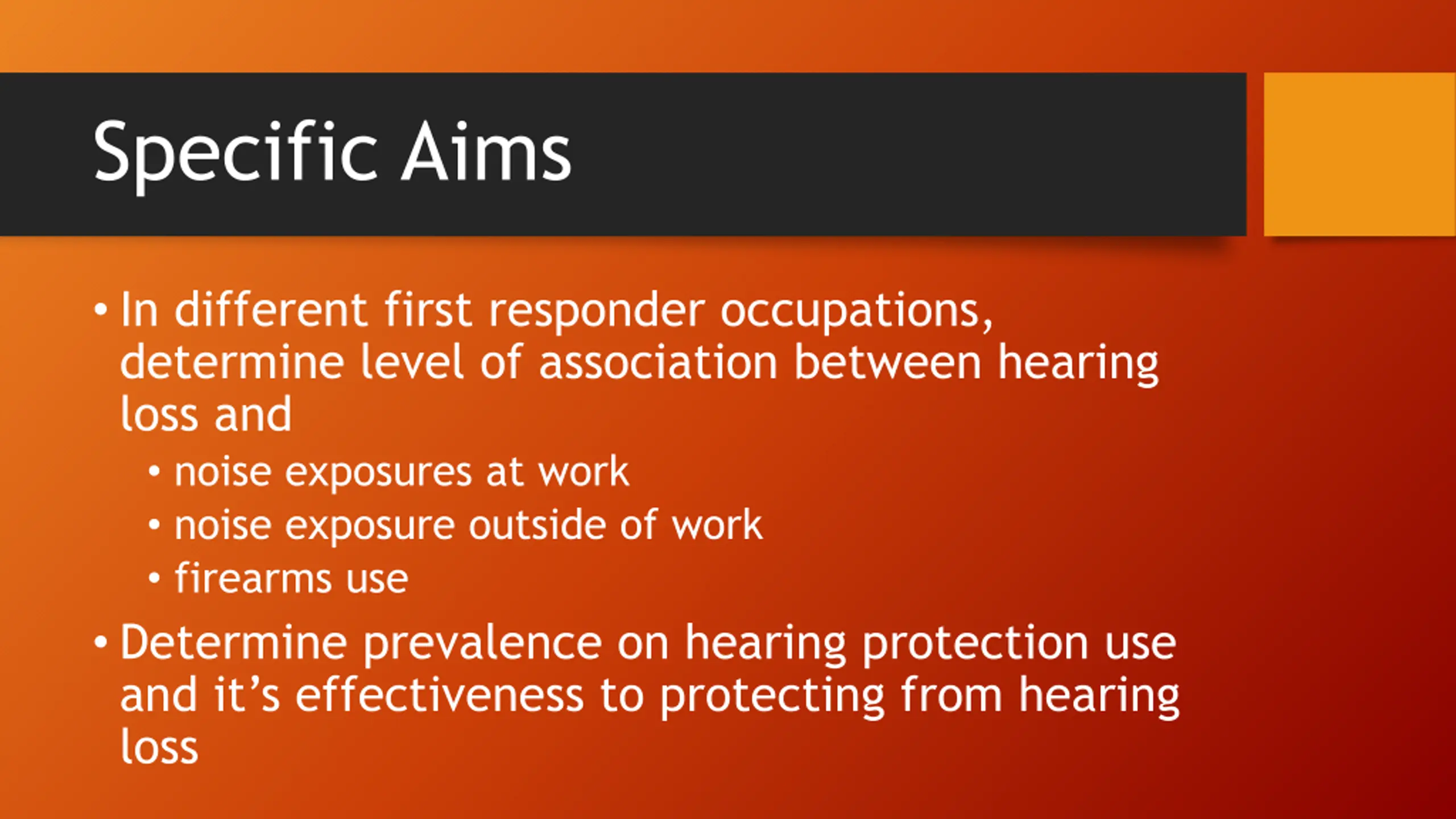 Specific Aims

• In different first responder occupations, determine level of association between hearing loss and
  • noise exposures at work
  • noise exposure outside of work
  • firearms use
• Determine prevalence on hearing protection use and it’s effectiveness to protecting from hearing loss